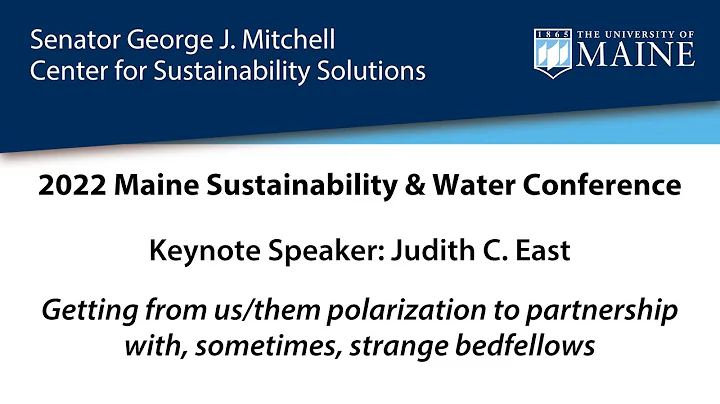 Senator George J. Mitchell
Center for Sustainability Solutions

1865 THE UNIVERSITY OF MAINE

2022 Maine Sustainability & Water Conference

Keynote Speaker: Judith C. East

Getting from us/them polarization to partnership with, sometimes, strange bedfellows